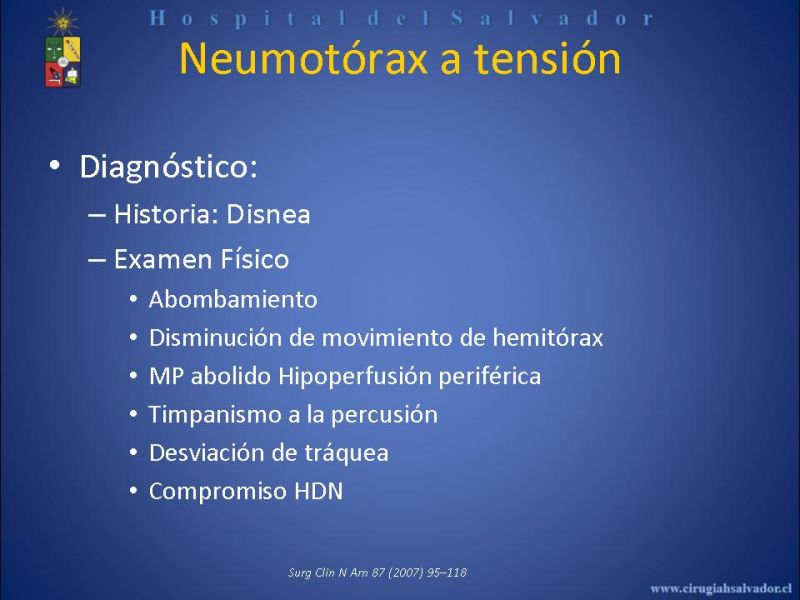 Hospital del Salvador

Neumotórax a tensión

• Diagnóstico:
– Historia: Disnea
– Examen Físico
• Abombamiento
• Disminución de movimiento de hemitórax
• MP abolido Hipoperfusión periférica
• Timpanismo a la percusión
• Desviación de tráquea
• Compromiso HDN

Surg Clin N Am 87 (2007) 95–118

www.cirugiahsalvador.cl